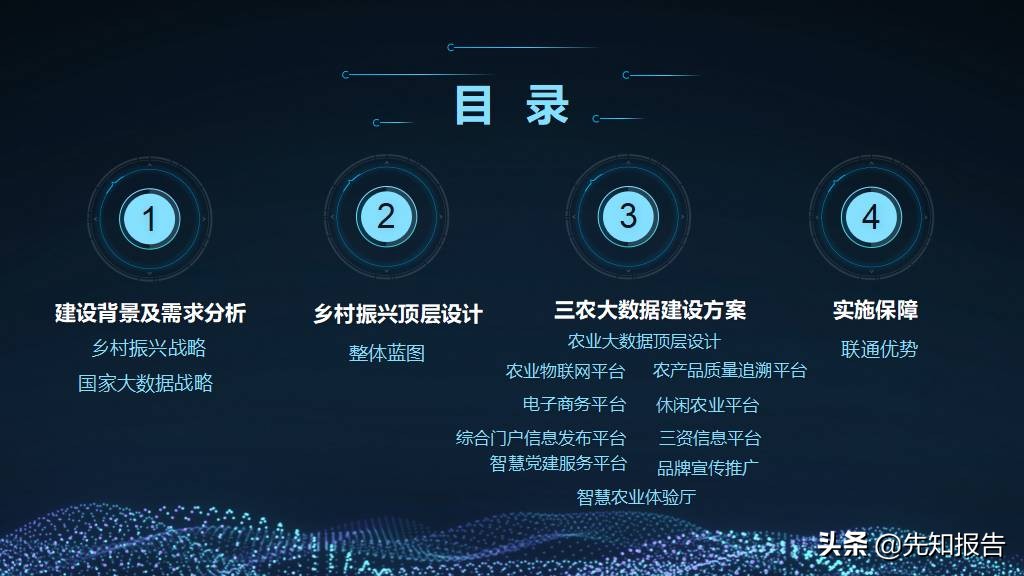 目 录

1
建设背景及需求分析
乡村振兴战略
国家大数据战略

2
乡村振兴顶层设计
整体蓝图

3
三农大数据建设方案
农业大数据顶层设计
农业物联网平台
农产品质量追溯平台
电子商务平台
休闲农业平台
综合门户信息发布平台
三资信息平台
智慧党建服务平台
品牌宣传推广
智慧农业体验厅

4
实施保障
联通优势

头条 @先知报告